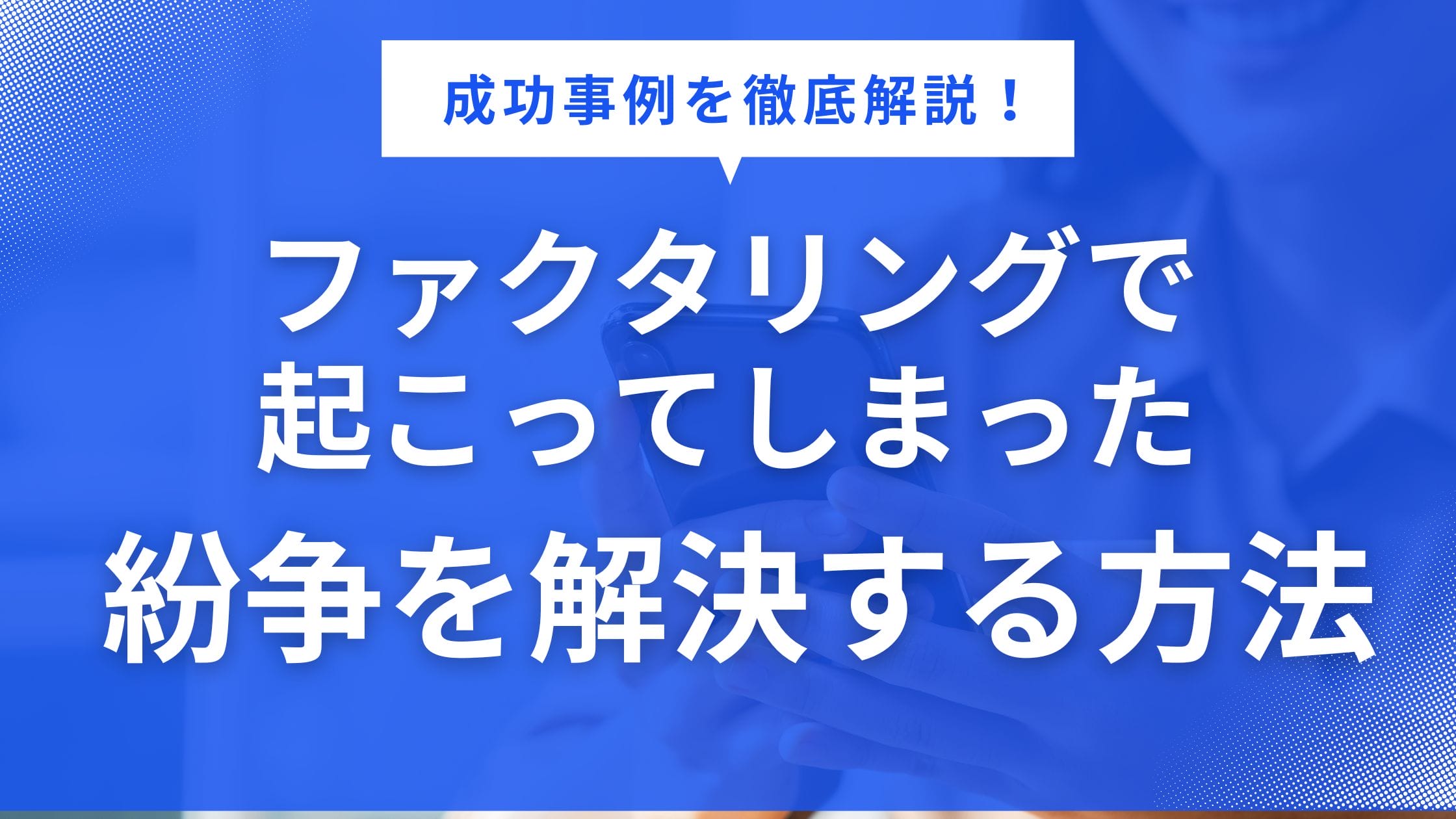 成功事例を徹底解説！

ファクタリングで
起こってしまった
紛争を解決する方法